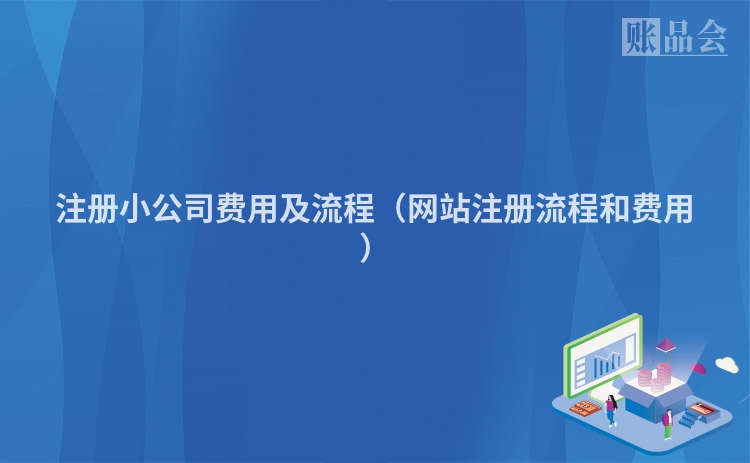 账品会

注册小公司费用及流程（网站注册流程和费用）